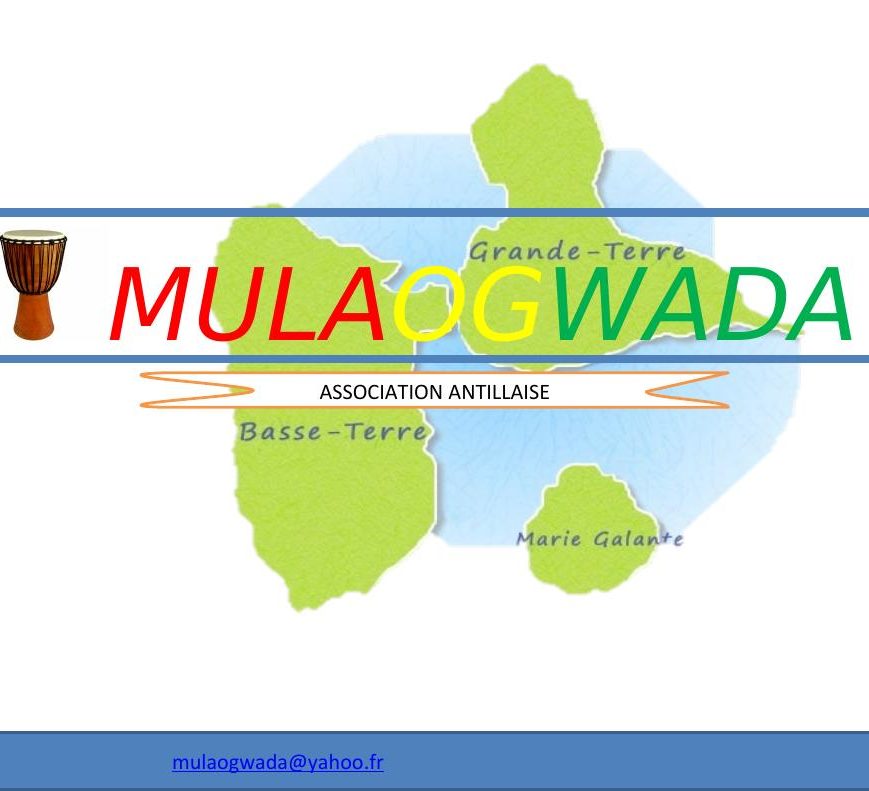 Grande-Terre

MULAOGWADA

ASSOCIATION ANTILLAISE

Basse-Terre

Marie Galante

mulaogwada@yahoo.fr